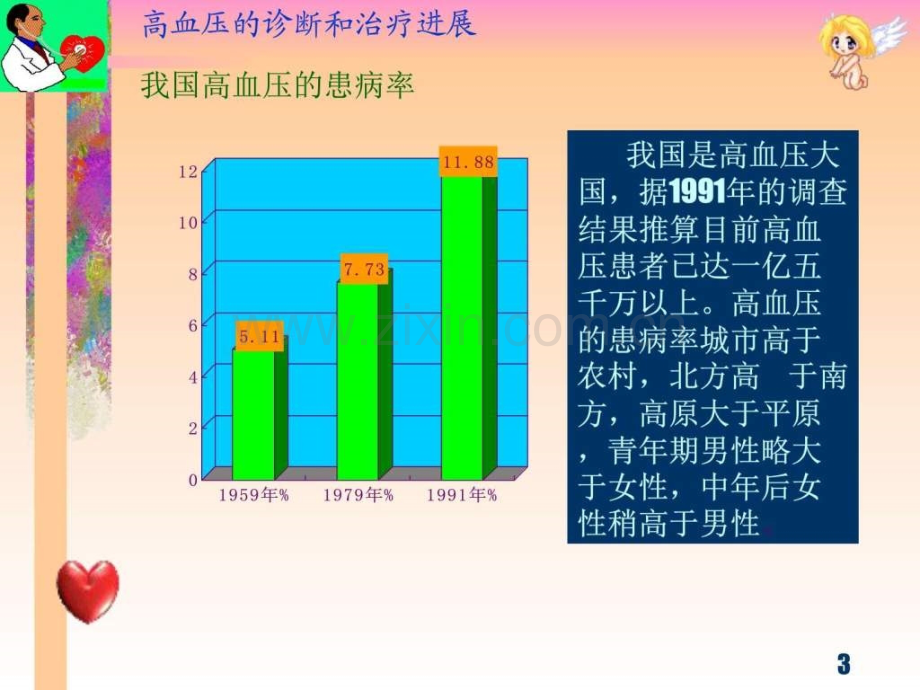 高血压的诊断和治疗进展

我国高血压的患病率

12
10
8
6
4
2
0

5.11
7.73
11.88

1959年%
1979年%
1991年%

我国是高血压大国，据1991年的调查结果推算目前高血压患者已达一亿五千万以上。高血压的患病率城市高于农村，北方高 于南方，高原大于平原，青年期男性略大于女性，中年后女性稍高于男性。

3

www.zixin.com.cn